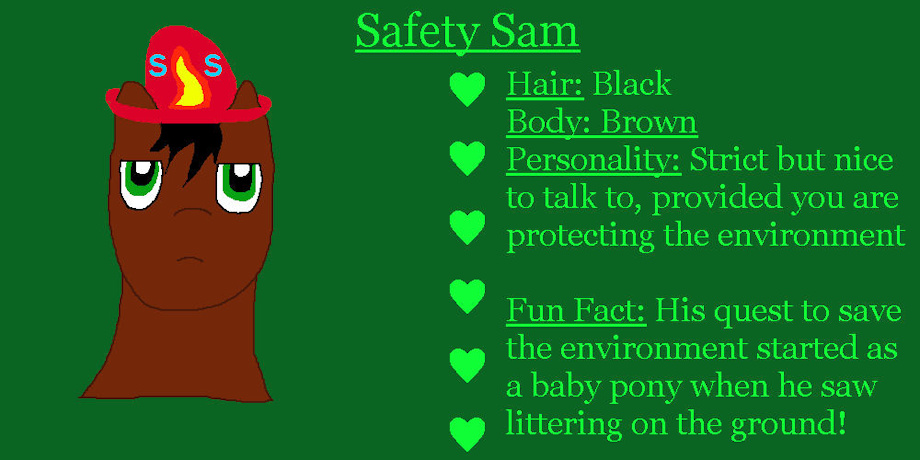 S S

Safety Sam

Hair: Black
Body: Brown
Personality: Strict but nice to talk to, provided you are protecting the environment

Fun Fact: His quest to save the environment started as a baby pony when he saw littering on the ground!